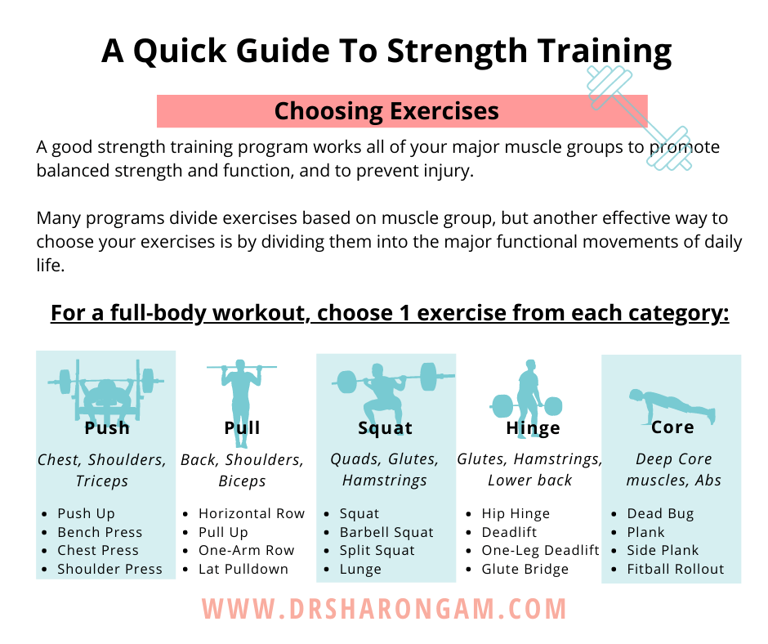 A Quick Guide To Strength Training

Choosing Exercises

A good strength training program works all of your major muscle groups to promote balanced strength and function, and to prevent injury.

Many programs divide exercises based on muscle group, but another effective way to choose your exercises is by dividing them into the major functional movements of daily life.

For a full-body workout, choose 1 exercise from each category:

Push

Chest, Shoulders, Triceps

- Push Up
- Bench Press
- Chest Press
- Shoulder Press

Pull

Back, Shoulders, Biceps

- Horizontal Row
- Pull Up
- One-Arm Row
- Lat Pulldown

Squat

Quads, Glutes, Hamstrings

- Squat
- Barbell Squat
- Split Squat
- Lunge

Hinge

Glutes, Hamstrings, Lower back

- Hip Hinge
- Deadlift
- One-Leg Deadlift
- Glute Bridge

Core

Deep Core muscles, Abs

- Dead Bug
- Plank
- Side Plank
- Fitball Rollout

WWW.DRSHARONGAM.COM